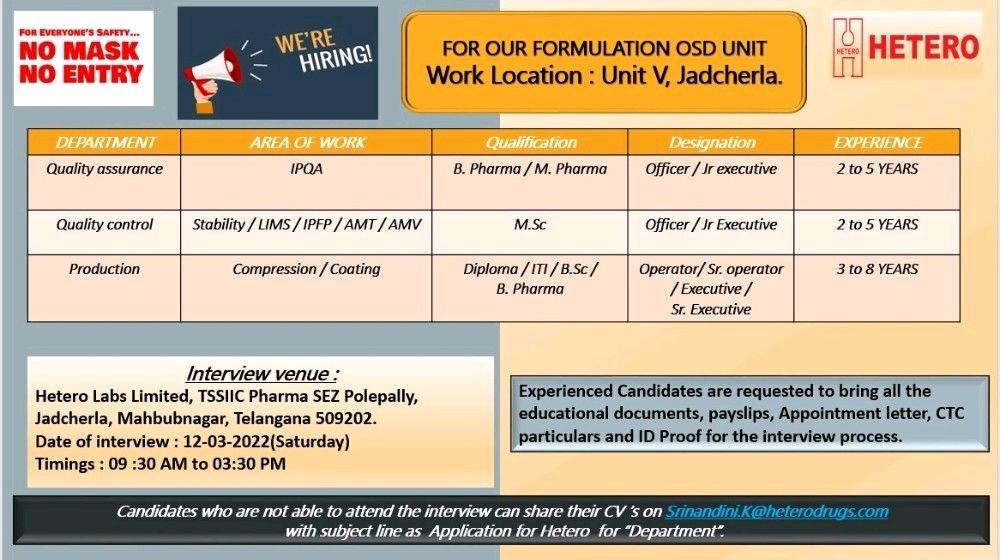 FOR EVERYONE'S SAFETY...
NO MASK
NO ENTRY

WE'RE HIRING!

FOR OUR FORMULATION OSD UNIT
Work Location : Unit V, Jadcherla.

HETERO
HETERO

| DEPARTMENT | AREA OF WORK | Qualification | Designation | EXPERIENCE |
|---|---|---|---|---|
| Quality assurance | IPQA | B. Pharma / M. Pharma | Officer / Jr executive | 2 to 5 YEARS |
| Quality control | Stability / LIMS / IPFP / AMT / AMV | M.Sc | Officer / Jr Executive | 2 to 5 YEARS |
| Production | Compression / Coating | Diploma / ITI / B.Sc / B. Pharma | Operator/ Sr. operator / Executive / Sr. Executive | 3 to 8 YEARS |

Interview venue :
Hetero Labs Limited, TSSIIC Pharma SEZ Polepally, Jadcherla, Mahbubnagar, Telangana 509202.
Date of interview : 12-03-2022(Saturday)
Timings : 09 :30 AM to 03:30 PM

Experienced Candidates are requested to bring all the educational documents, payslips, Appointment letter, CTC particulars and ID Proof for the interview process.

Candidates who are not able to attend the interview can share their CV 's on Srinandini.K@heterodrugs.com with subject line as Application for Hetero for "Department".